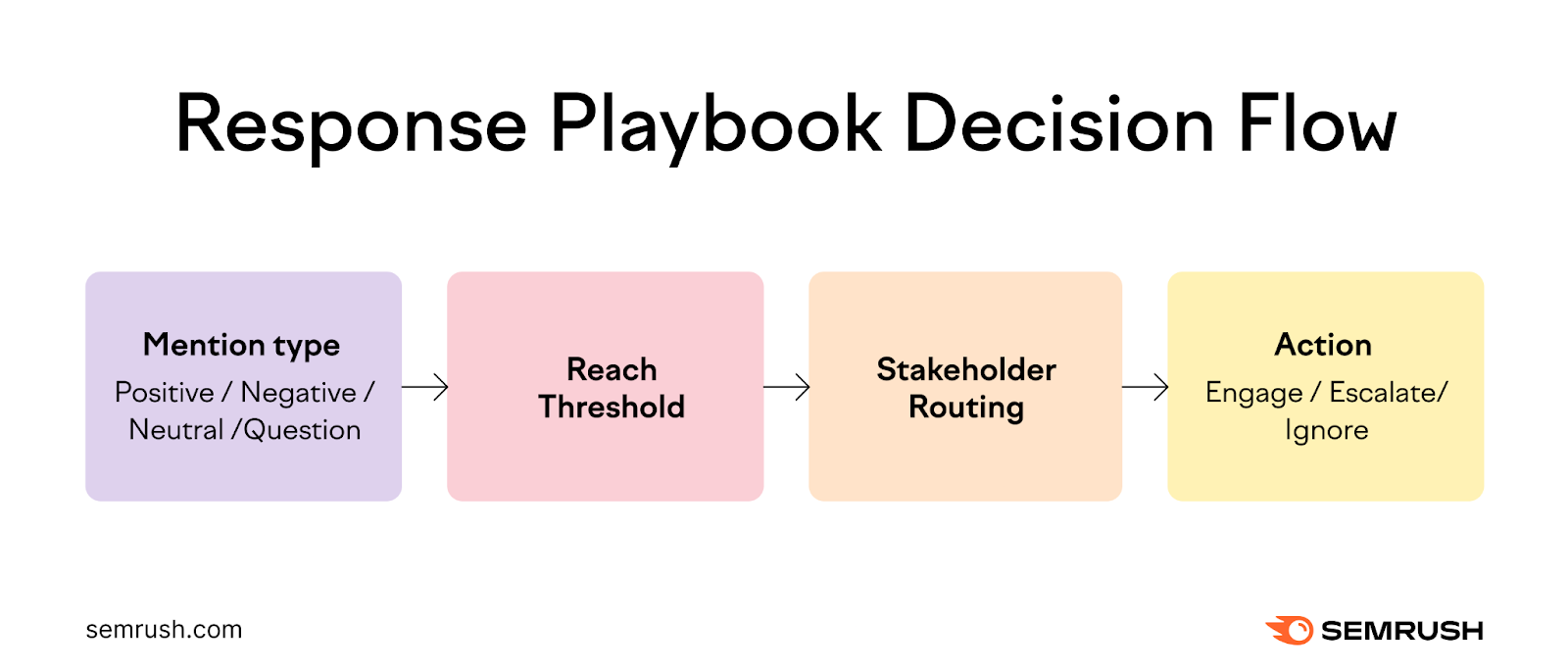 Response Playbook Decision Flow

Mention type
Positive / Negative / Neutral /Question

Reach Threshold

Stakeholder Routing

Action
Engage / Escalate/ Ignore

semrush.com

SEMRUSH